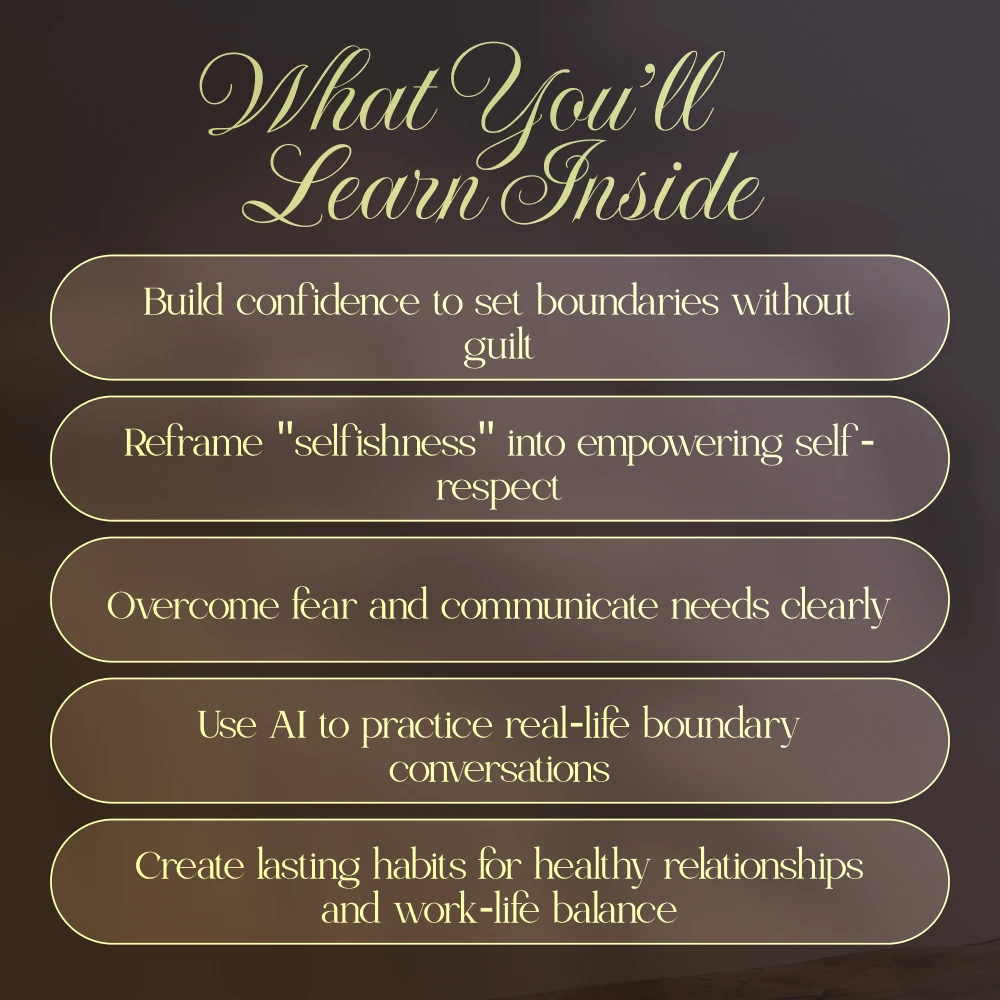 What You'll Learn Inside

Build confidence to set boundaries without guilt

Reframe "selfishness" into empowering self-respect

Overcome fear and communicate needs clearly

Use AI to practice real-life boundary conversations

Create lasting habits for healthy relationships and work-life balance